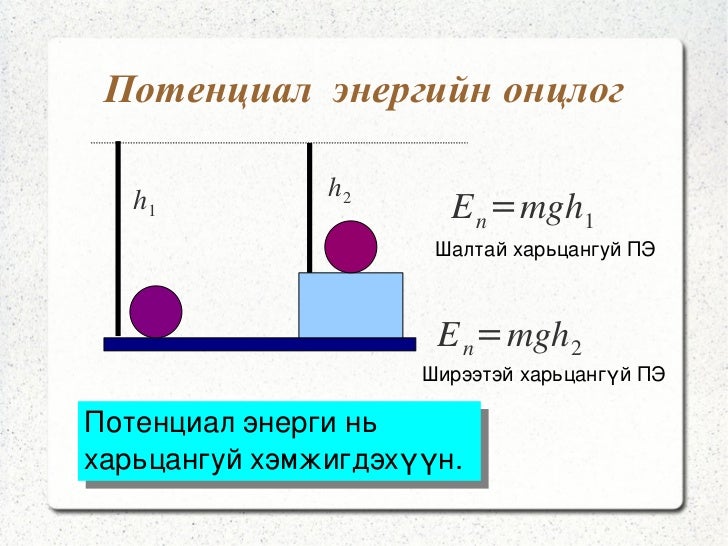 Потенциал энергийн онцлог

$h_1$

$h_2$

$E_n = mgh_1$

Шалтай харьцангуй ПЭ

$E_n = mgh_2$

Ширээтэй харьцангүй ПЭ

Потенциал энерги нь харьцангуй хэмжигдэхүүн.